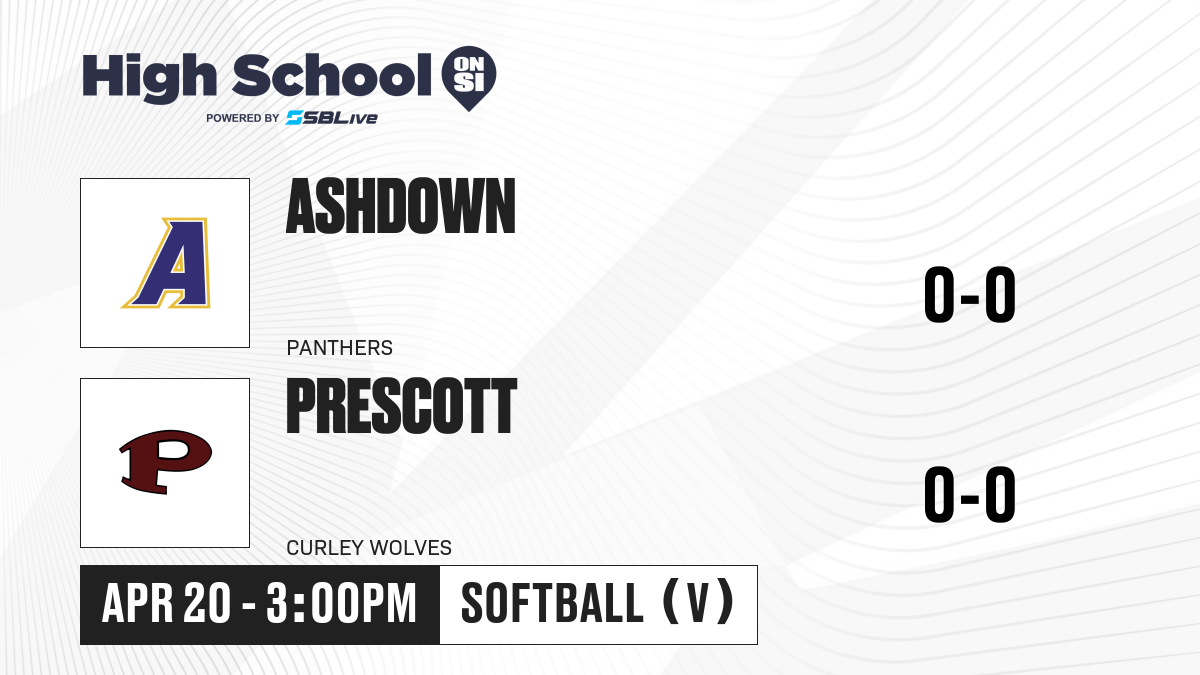 High School ON SI
POWERED BY SBLive

A
ASHDOWN
PANTHERS
0-0

P
PRESCOTT
CURLEY WOLVES
0-0

APR 20 - 3:00PM
SOFTBALL (V)